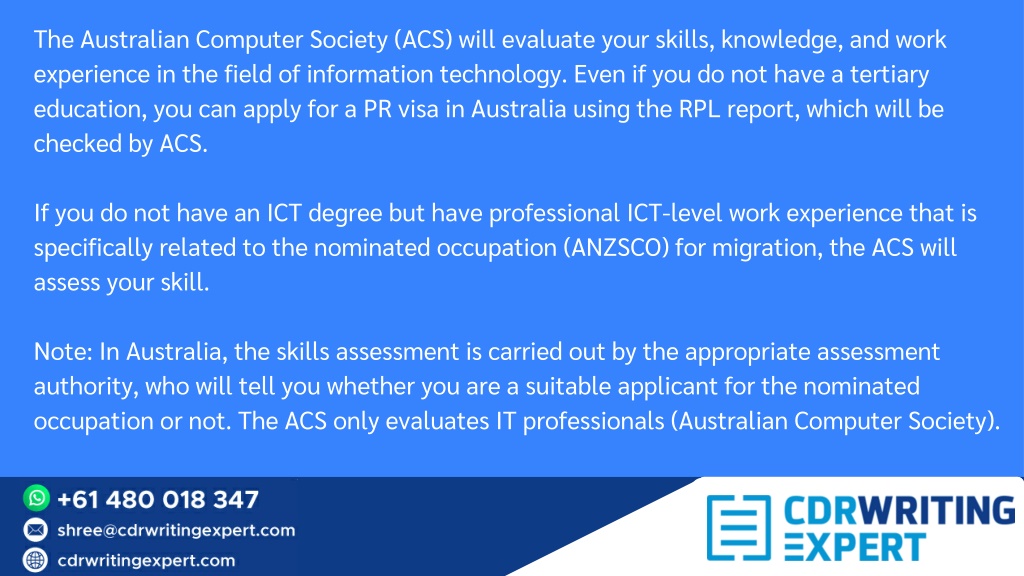 The Australian Computer Society (ACS) will evaluate your skills, knowledge, and work experience in the field of information technology. Even if you do not have a tertiary education, you can apply for a PR visa in Australia using the RPL report, which will be checked by ACS.

If you do not have an ICT degree but have professional ICT-level work experience that is specifically related to the nominated occupation (ANZSCO) for migration, the ACS will assess your skill.

Note: In Australia, the skills assessment is carried out by the appropriate assessment authority, who will tell you whether you are a suitable applicant for the nominated occupation or not. The ACS only evaluates IT professionals (Australian Computer Society).

+61 480 018 347
shree@cdrwritingexpert.com
cdrwritingexpert.com

CDRWRITING EXPERT